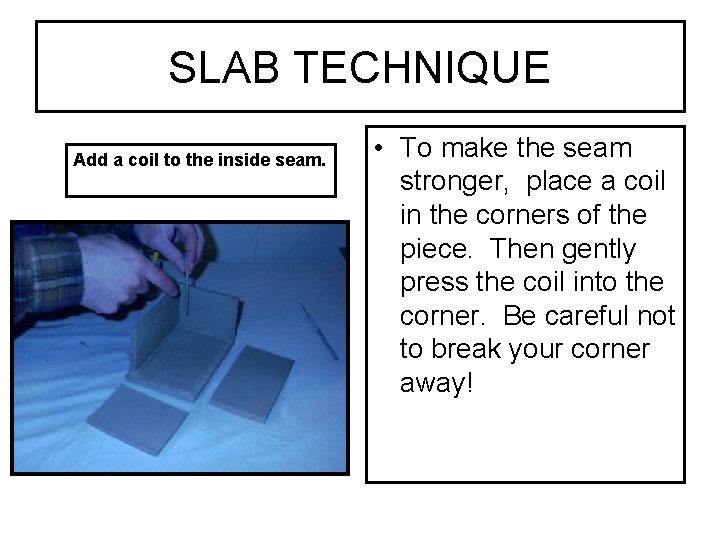 SLAB TECHNIQUE

Add a coil to the inside seam.

• To make the seam stronger, place a coil in the corners of the piece. Then gently press the coil into the corner. Be careful not to break your corner away!